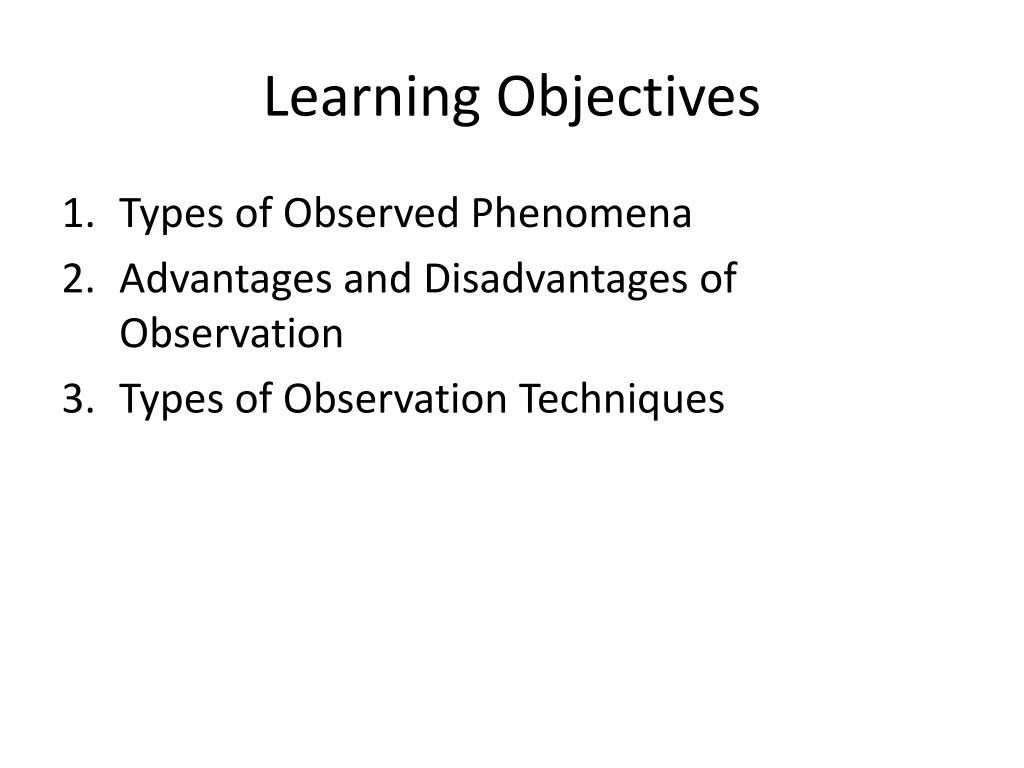 Learning Objectives

1. Types of Observed Phenomena
2. Advantages and Disadvantages of Observation
3. Types of Observation Techniques